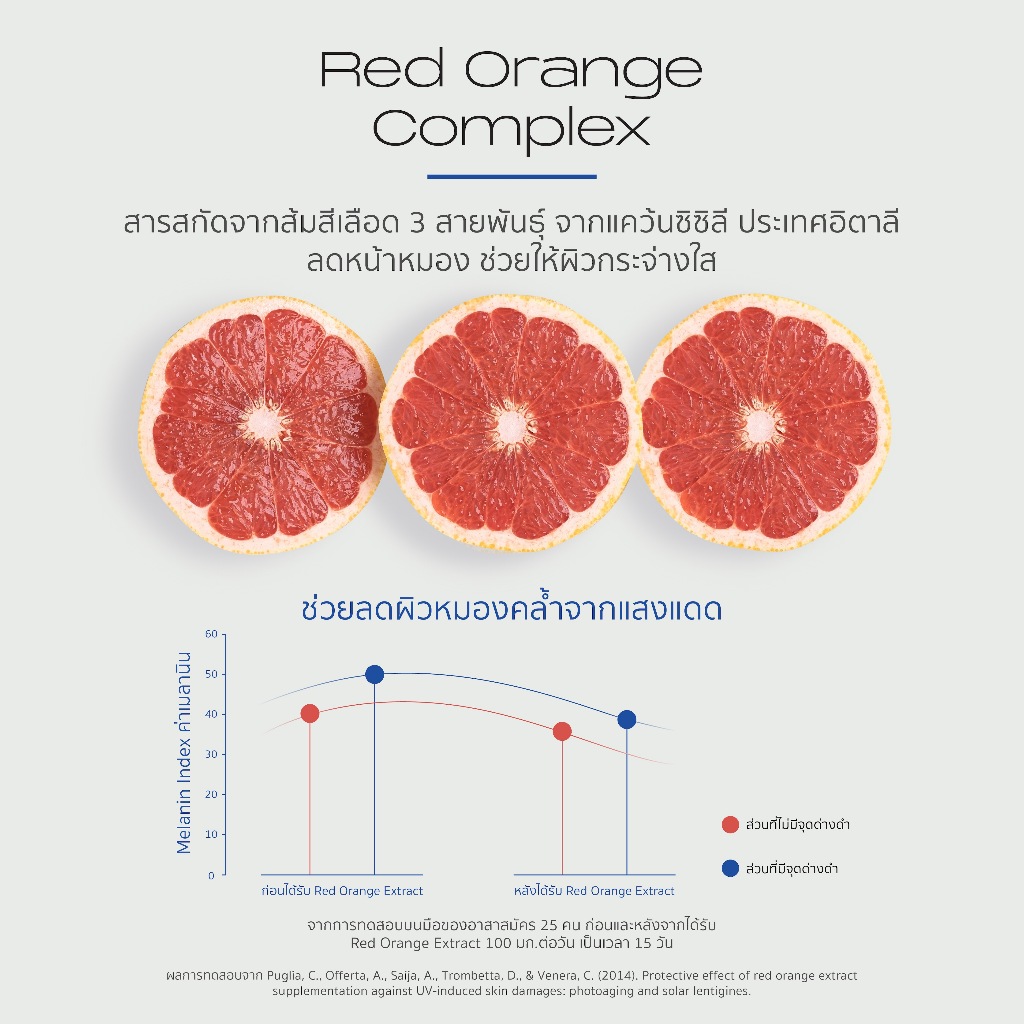 Red Orange Complex

สารสกัดจากส้มสีเลือด 3 สายพันธุ์ จากแคว้นซิซิลี ประเทศอิตาลี
ลดหน้าหมอง ช่วยให้ผิวกระจ่างใส

ช่วยลดผิวหมองคล้ำจากแสงแดด

Melanin Index ค่าเมลานิน

60
50
40
30
20
10
0

ก่อนได้รับ Red Orange Extract
หลังได้รับ Red Orange Extract

ส่วนที่ไม่มีจุดด่างดำ
ส่วนที่มีจุดด่างดำ

จากการทดสอบบนมือของอาสาสมัคร 25 คน ก่อนและหลังจากได้รับ Red Orange Extract 100 มก.ต่อวัน เป็นเวลา 15 วัน

ผลการทดสอบจาก Puglia, C., Offerta, A., Saija, A., Trombetta, D., & Venera, C. (2014). Protective effect of red orange extract supplementation against UV-induced skin damages: photoaging and solar lentigines.